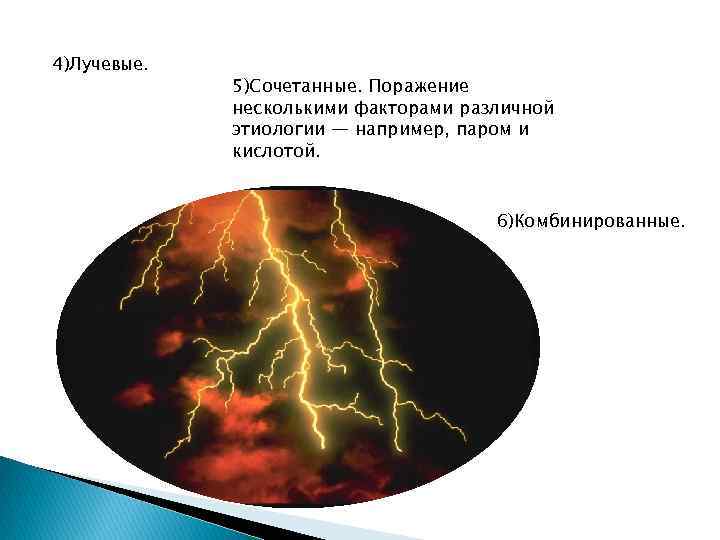 4)Лучевые.

5)Сочетанные. Поражение несколькими факторами различной этиологии — например, паром и кислотой.

6)Комбинированные.